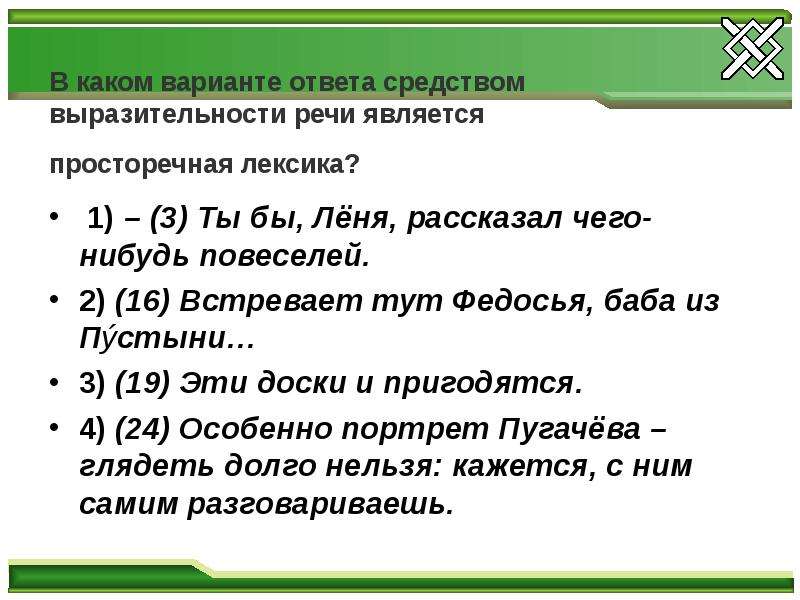 В каком варианте ответа средством выразительности речи является

просторечная лексика?

• 1) – (3) Ты бы, Лёня, рассказал чего-нибудь повеселей.

• 2) (16) Встревает тут Федосья, баба из Пу́стыни…

• 3) (19) Эти доски и пригодятся.

• 4) (24) Особенно портрет Пугачёва – глядеть долго нельзя: кажется, с ним самим разговариваешь.